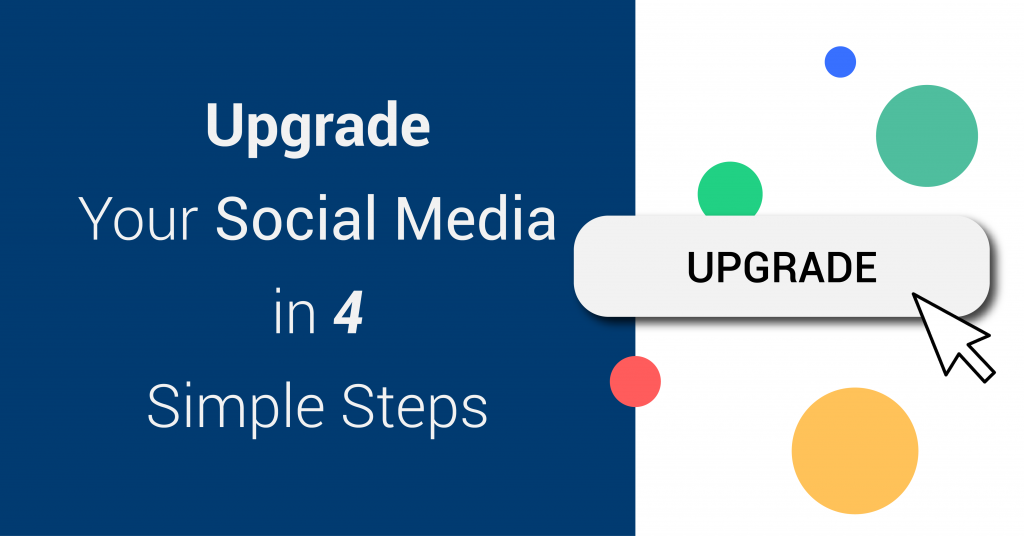 Upgrade
Your Social Media
in 4
Simple Steps

UPGRADE